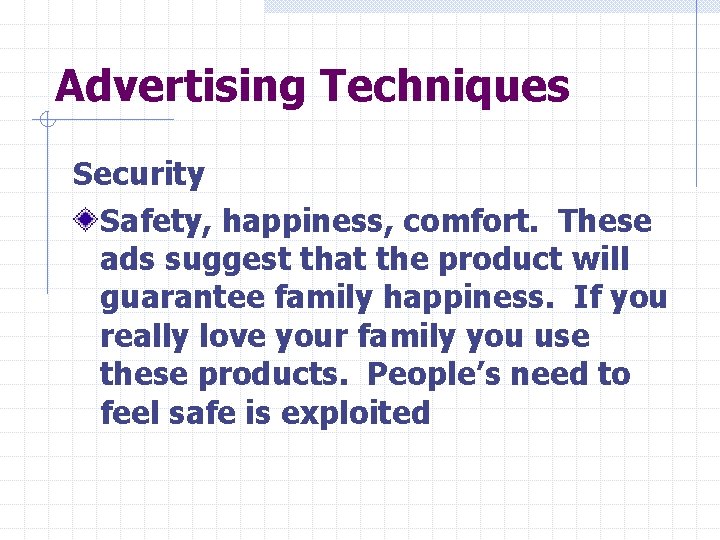 Advertising Techniques

Security

Safety, happiness, comfort. These ads suggest that the product will guarantee family happiness. If you really love your family you use these products. People's need to feel safe is exploited